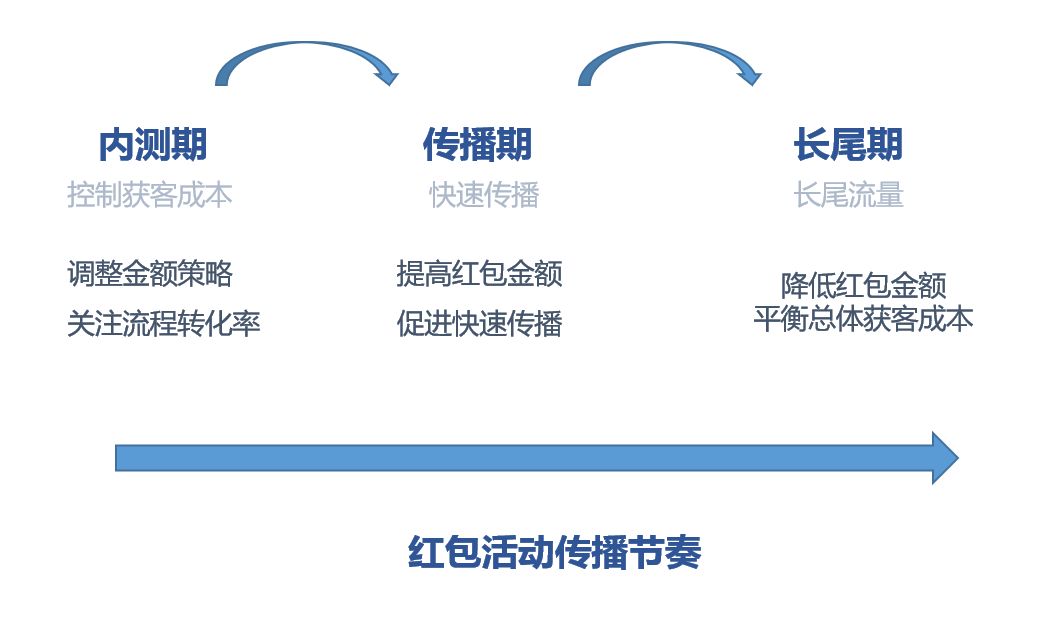 内测期
控制获客成本

调整金额策略
关注流程转化率

传播期
快速传播

提高红包金额
促进快速传播

长尾期
长尾流量

降低红包金额
平衡总体获客成本

红包活动传播节奏